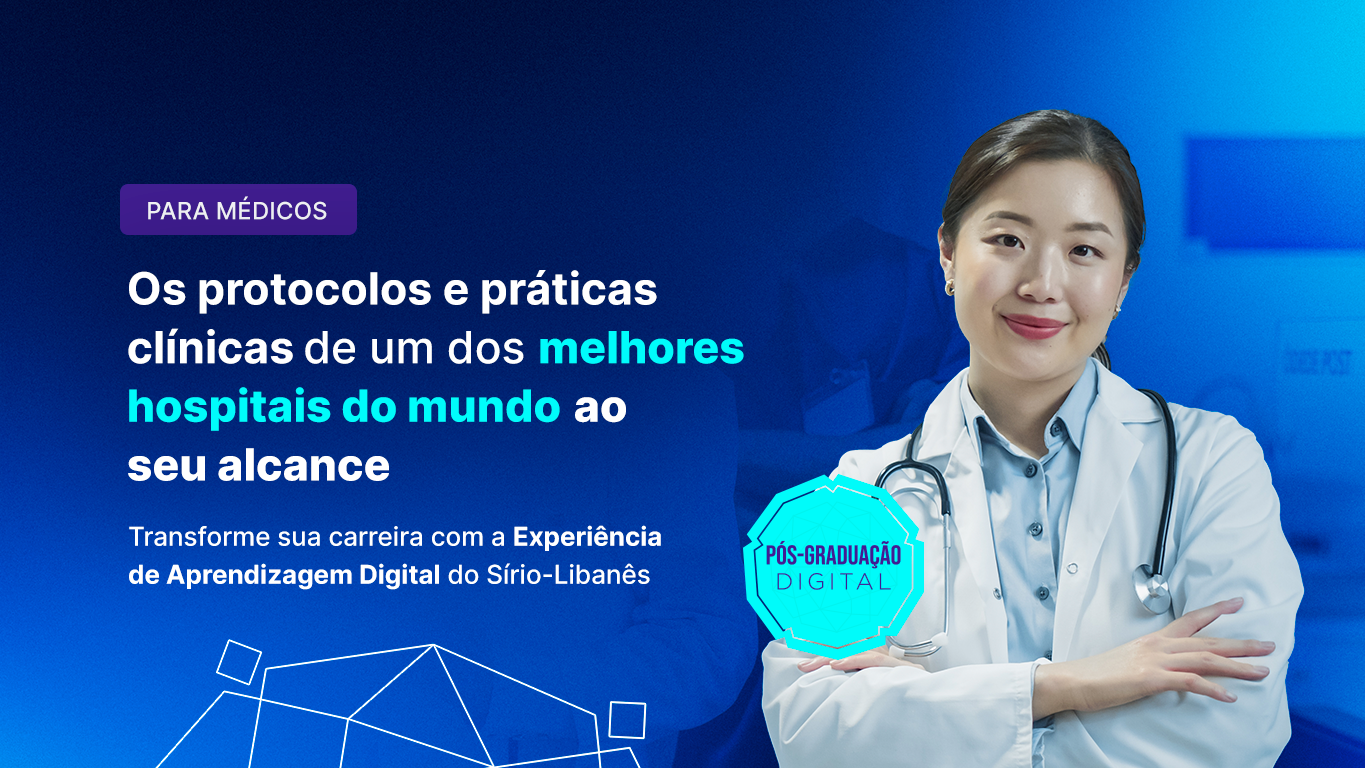 PARA MÉDICOS

Os protocolos e práticas clínicas de um dos melhores hospitais do mundo ao seu alcance

Transforme sua carreira com a Experiência de Aprendizagem Digital do Sírio-Libanês

PÓS-GRADUAÇÃO DIGITAL